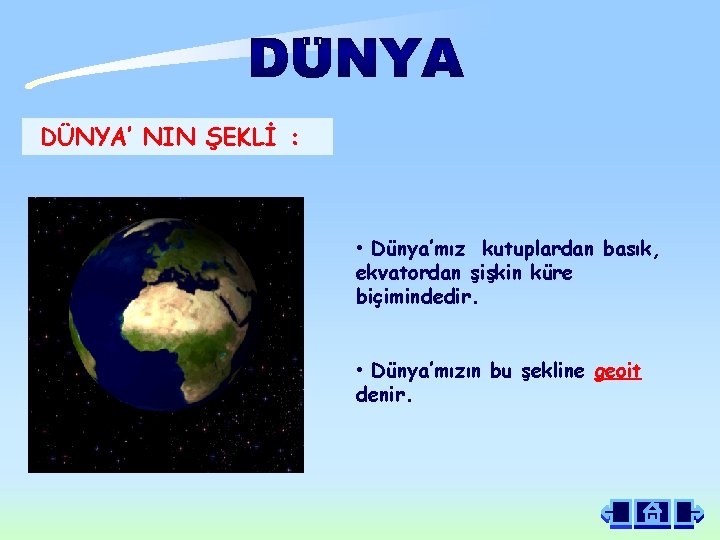 DÜNYA

DÜNYA' NIN ŞEKLİ :

• Dünya'mız kutuplardan basık, ekvatordan şişkin küre biçimindedir.

• Dünya'mızın bu şekline geoit denir.